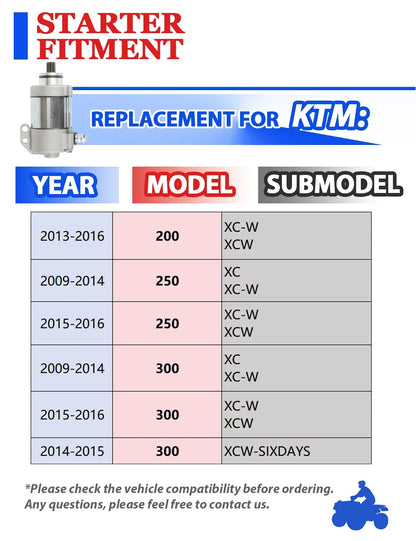 STARTER FITMENT

REPLACEMENT FOR KTM:

| YEAR | MODEL | SUBMODEL |
|---|---|---|
| 2013-2016 | 200 | XC-W XCW |
| 2009-2014 | 250 | XC XC-W |
| 2015-2016 | 250 | XC-W XCW |
| 2009-2014 | 300 | XC XC-W |
| 2015-2016 | 300 | XC-W XCW |
| 2014-2015 | 300 | XCW-SIXDAYS |

*Please check the vehicle compatibility before ordering. Any questions, please feel free to contact us.